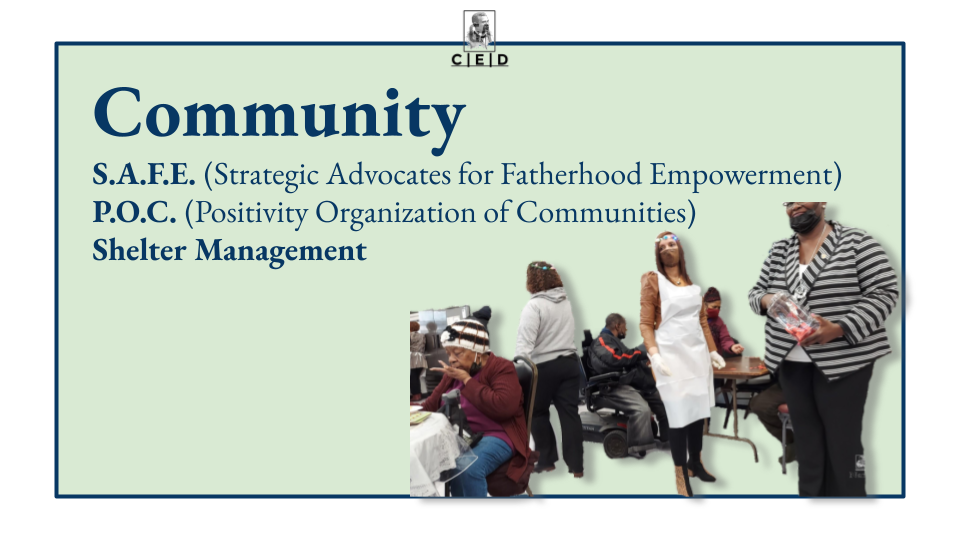 C|E|D

Community

S.A.F.E. (Strategic Advocates for Fatherhood Empowerment)
P.O.C. (Positivity Organization of Communities)
Shelter Management